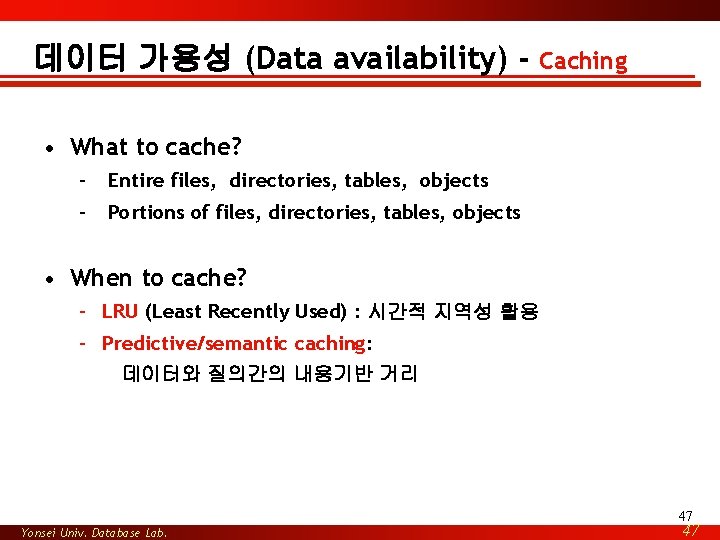 데이터 가용성 (Data availability) - Caching

• What to cache?
  – Entire files, directories, tables, objects
  – Portions of files, directories, tables, objects

• When to cache?
  – LRU (Least Recently Used) : 시간적 지역성 활용
  – Predictive/semantic caching:
    데이터와 질의간의 내용기반 거리

47

Yonsei Univ. Database Lab.

47